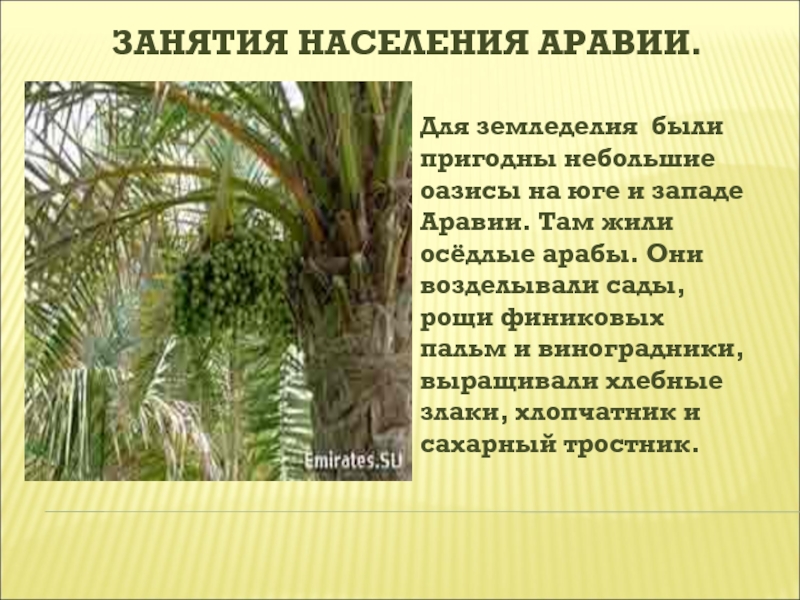 ЗАНЯТИЯ НАСЕЛЕНИЯ АРАВИИ.

Emirates.SU

Для земледелия были пригодны небольшие оазисы на юге и западе Аравии. Там жили осёдлые арабы. Они возделывали сады, рощи финиковых пальм и виноградники, выращивали хлебные злаки, хлопчатник и сахарный тростник.